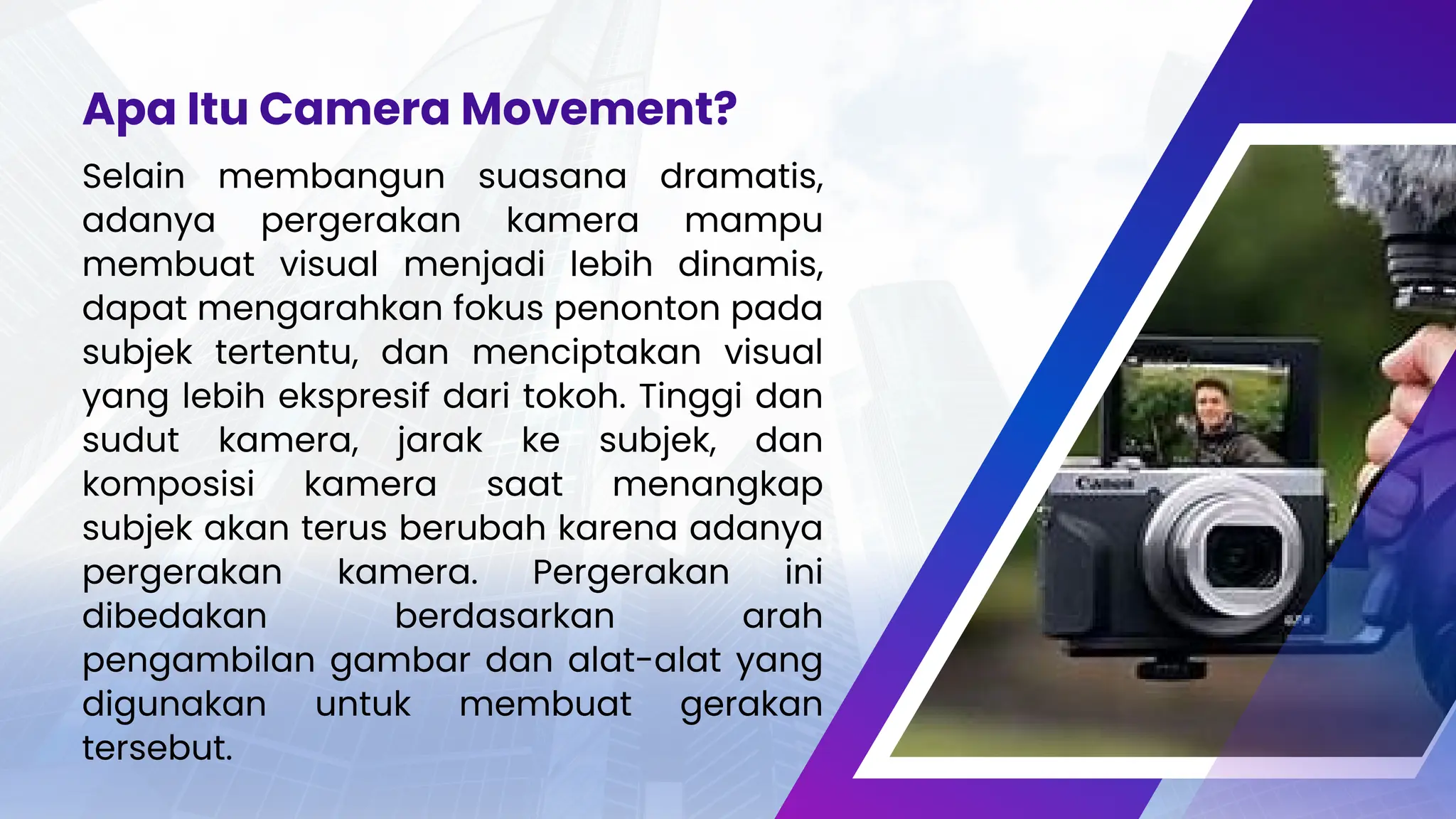 Apa Itu Camera Movement?

Selain membangun suasana dramatis, adanya pergerakan kamera mampu membuat visual menjadi lebih dinamis, dapat mengarahkan fokus penonton pada subjek tertentu, dan menciptakan visual yang lebih ekspresif dari tokoh. Tinggi dan sudut kamera, jarak ke subjek, dan komposisi kamera saat menangkap subjek akan terus berubah karena adanya pergerakan kamera. Pergerakan ini dibedakan berdasarkan arah pengambilan gambar dan alat-alat yang digunakan untuk membuat gerakan tersebut.

Canon